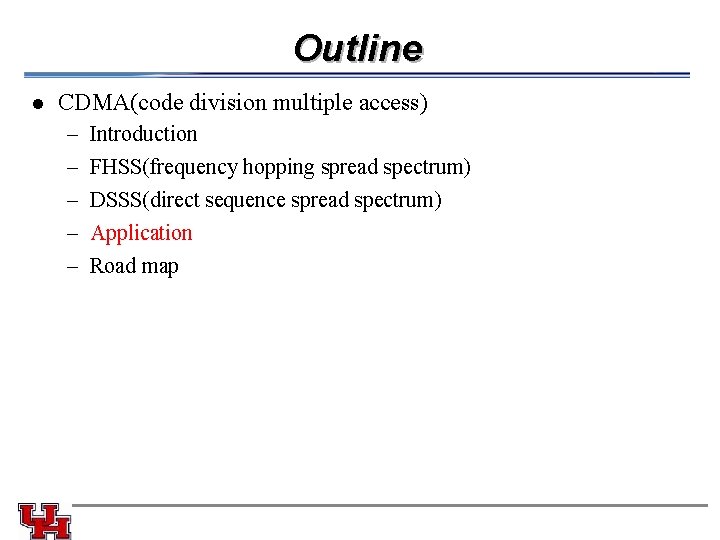 Outline

• CDMA(code division multiple access)
- Introduction
- FHSS(frequency hopping spread spectrum)
- DSSS(direct sequence spread spectrum)
- Application
- Road map

UH